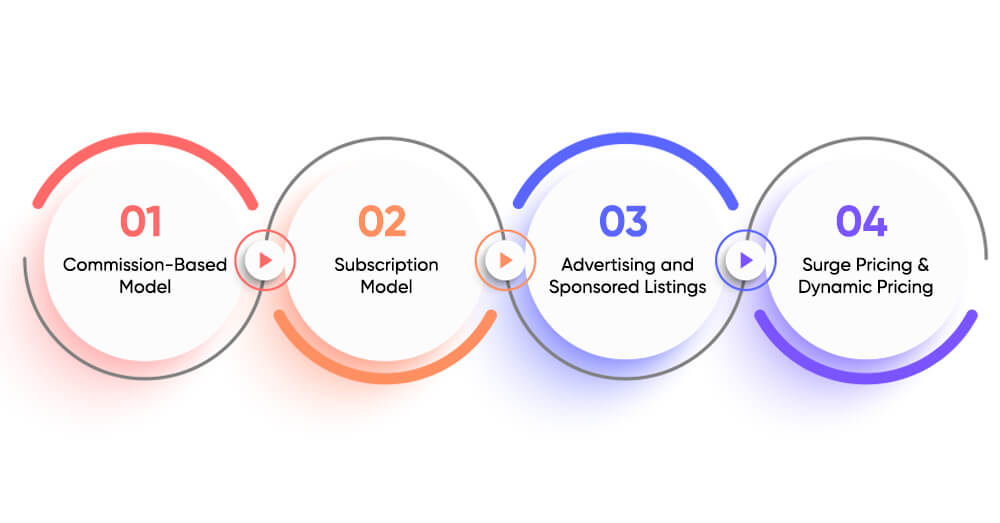 01
Commission-Based Model

02
Subscription Model

03
Advertising and Sponsored Listings

04
Surge Pricing & Dynamic Pricing